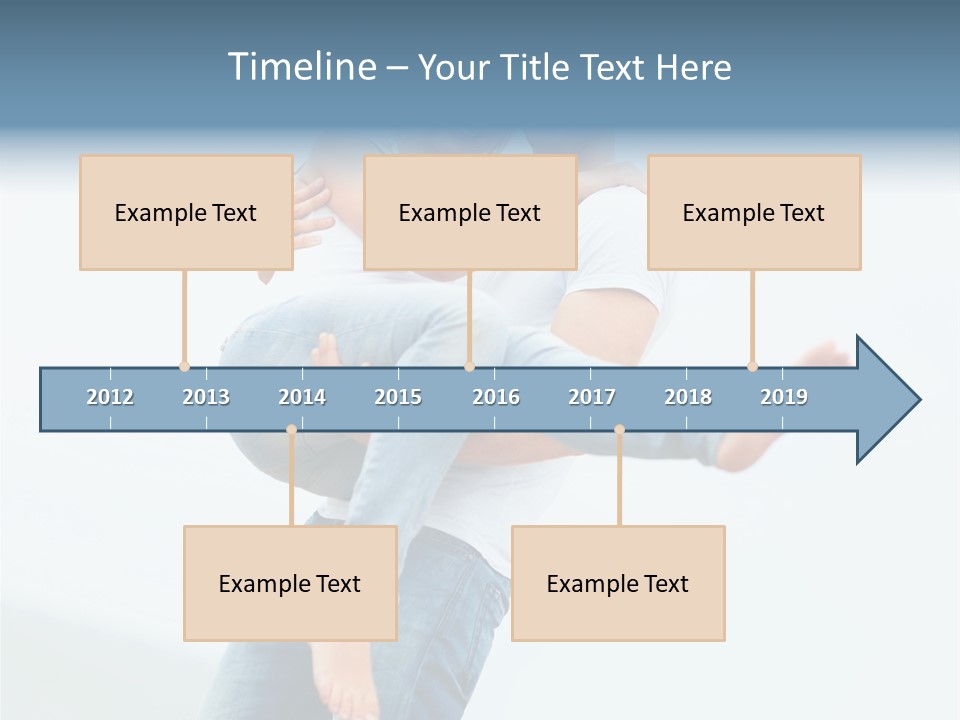 Timeline – Your Title Text Here

Example Text

Example Text

Example Text

2012 2013 2014 2015 2016 2017 2018 2019

Example Text

Example Text